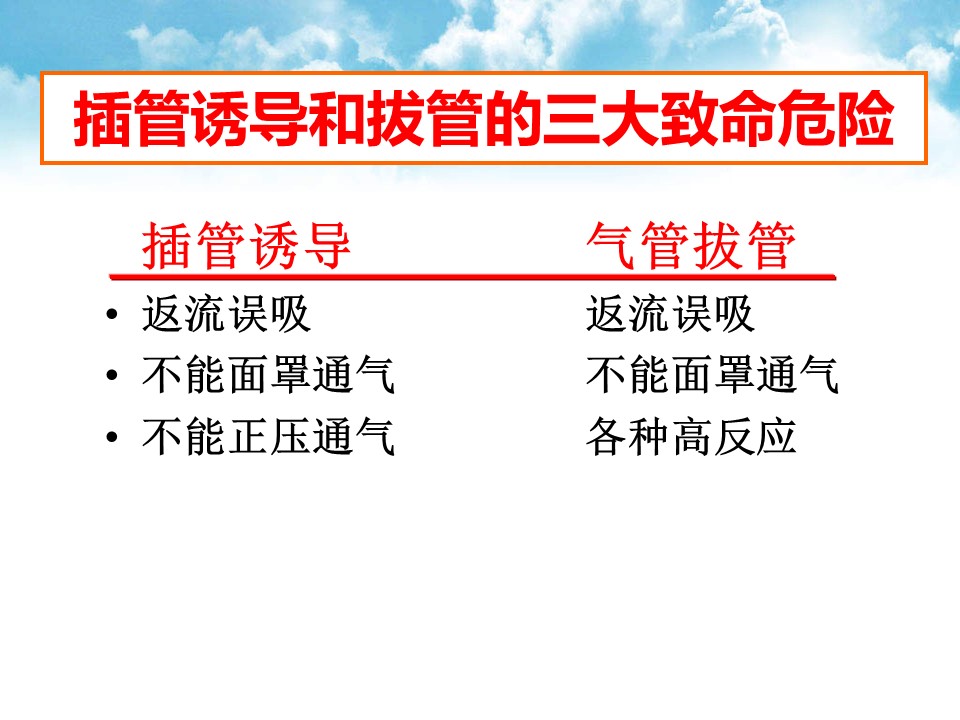 插管诱导和拔管的三大致命危险

| 插管诱导 | 气管拔管 |
|---|---|
| • 返流误吸 | 返流误吸 |
| • 不能面罩通气 | 不能面罩通气 |
| • 不能正压通气 | 各种高反应 |